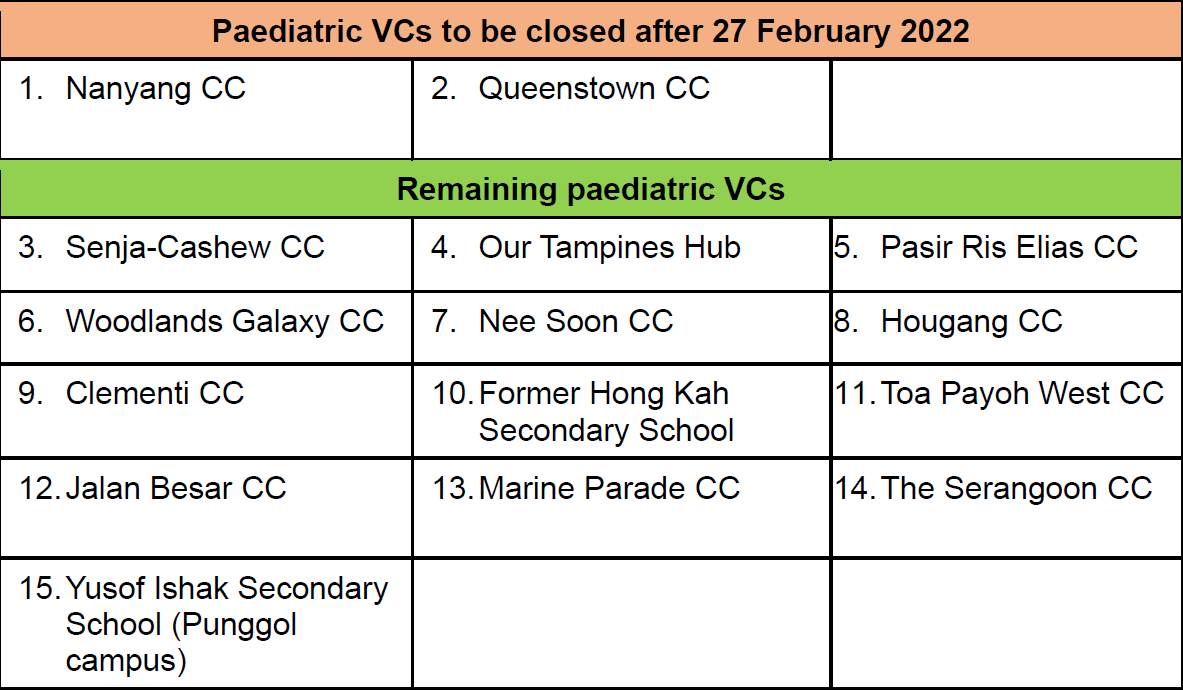 | Paediatric VCs to be closed after 27 February 2022 | | |
|---|---|---|
| 1. Nanyang CC | 2. Queenstown CC | |
| **Remaining paediatric VCs** | | |
| 3. Senja-Cashew CC | 4. Our Tampines Hub | 5. Pasir Ris Elias CC |
| 6. Woodlands Galaxy CC | 7. Nee Soon CC | 8. Hougang CC |
| 9. Clementi CC | 10. Former Hong Kah Secondary School | 11. Toa Payoh West CC |
| 12. Jalan Besar CC | 13. Marine Parade CC | 14. The Serangoon CC |
| 15. Yusof Ishak Secondary School (Punggol campus) | | |